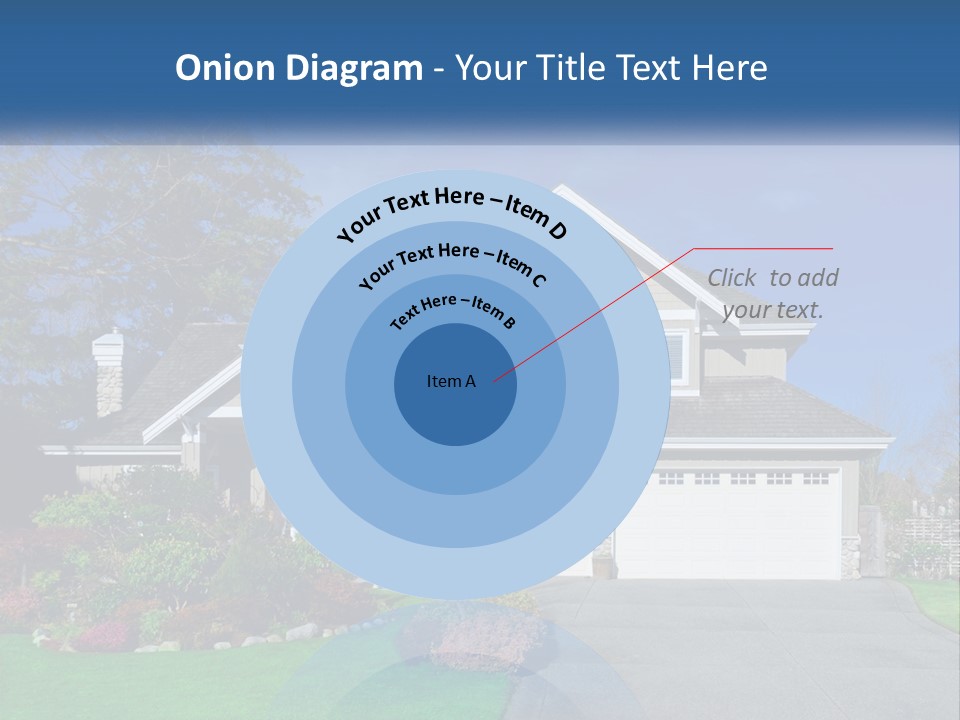 Onion Diagram - Your Title Text Here

Your Text Here – Item D

Your Text Here – Item C

Text Here – Item B

Item A

Click to add your text.